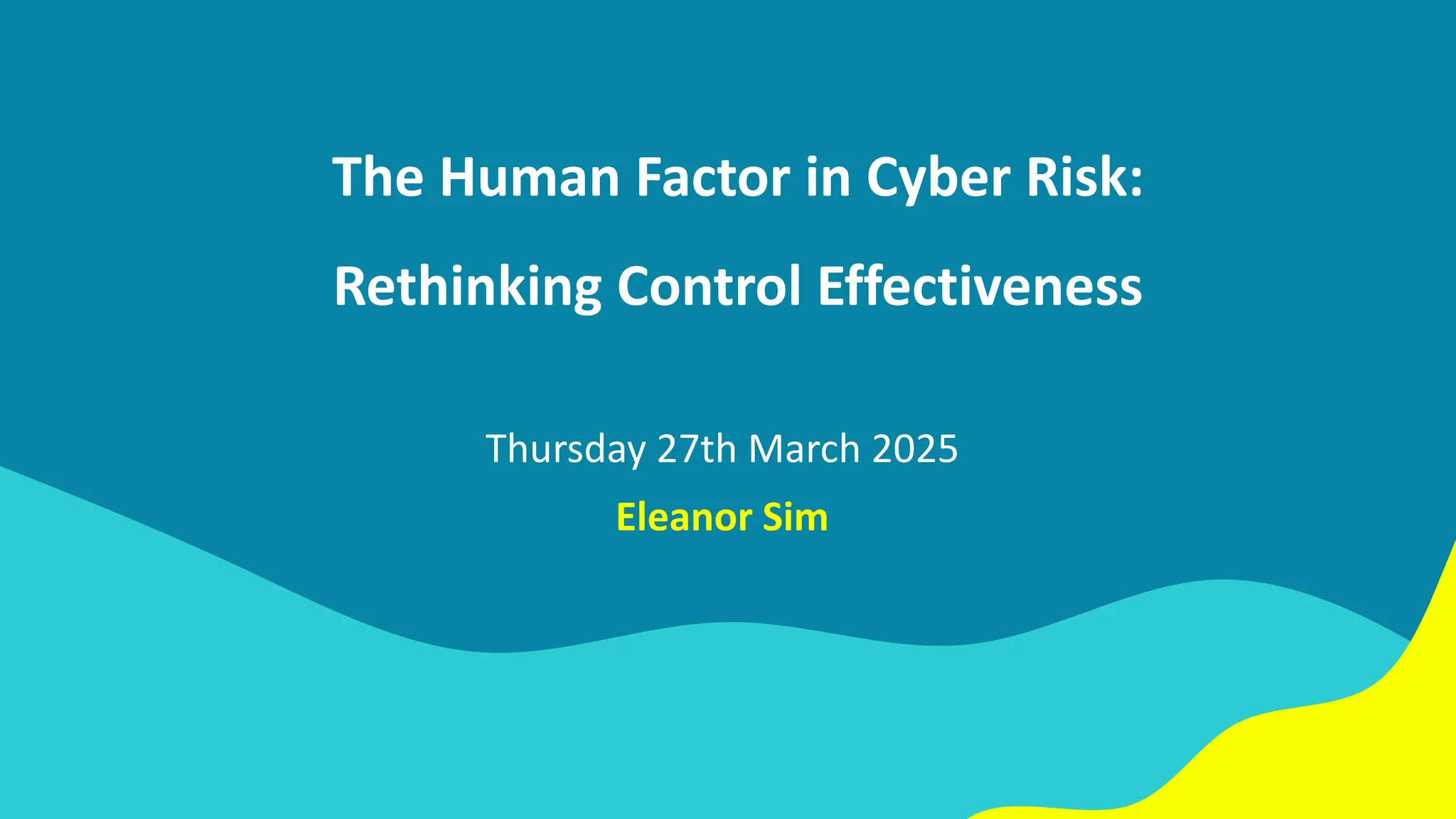 The Human Factor in Cyber Risk:

Rethinking Control Effectiveness

Thursday 27th March 2025

Eleanor Sim